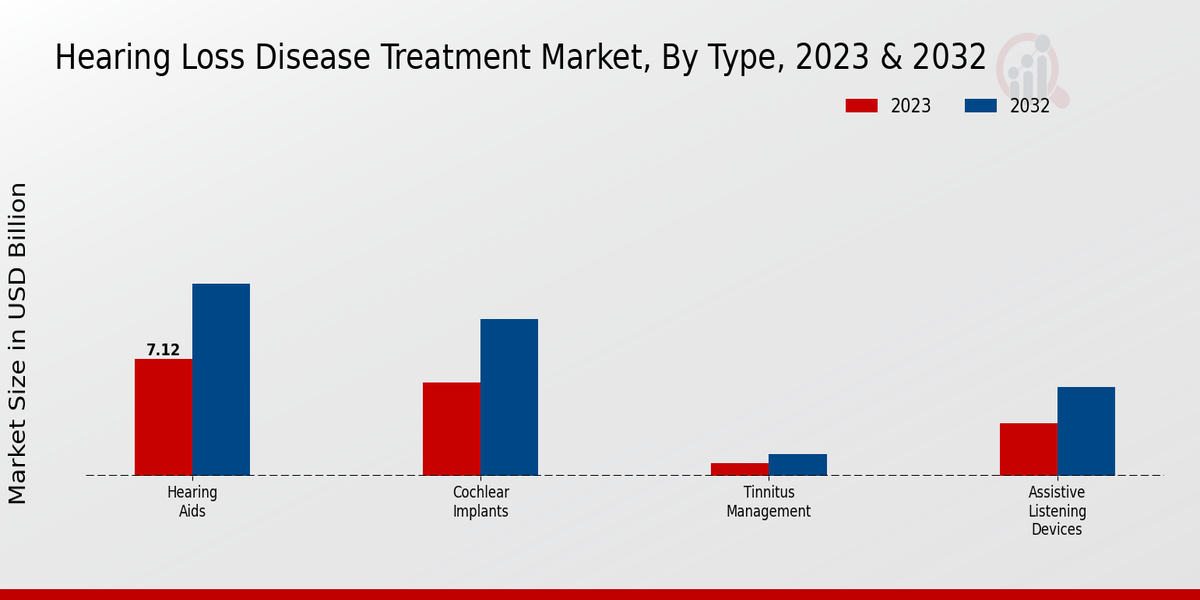 Hearing Loss Disease Treatment Market, By Type, 2023 & 2032

2023
2032

Market Size in USD Billion

7.12

Hearing Aids

Cochlear Implants

Tinnitus Management

Assistive Listening Devices